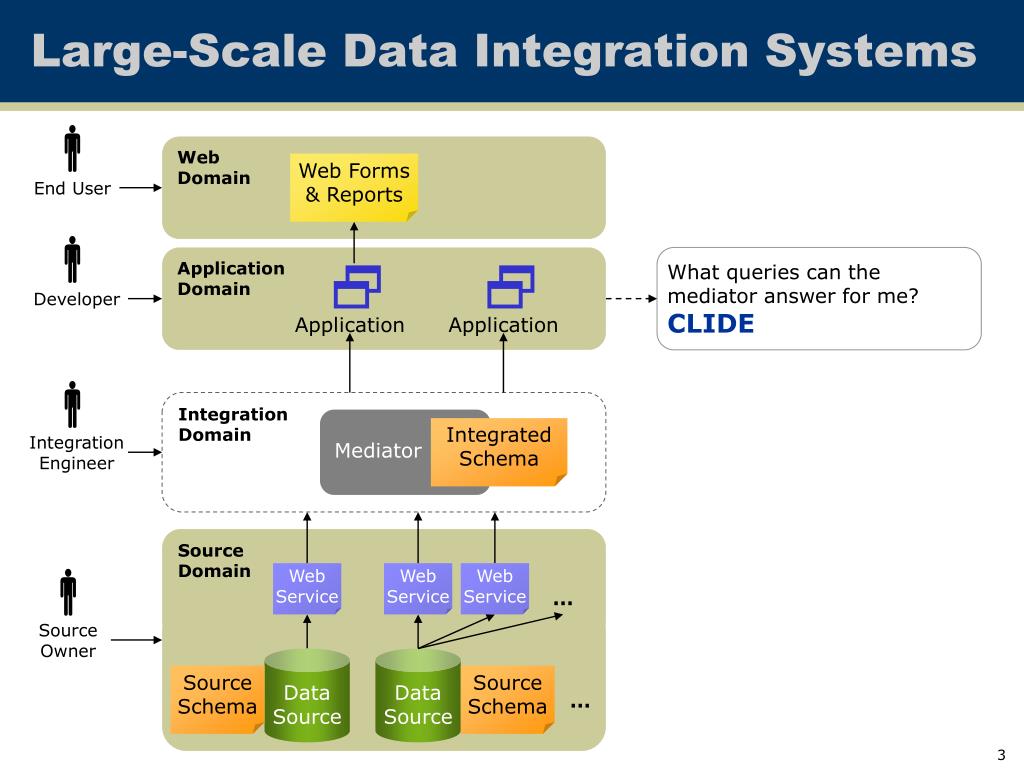 Large-Scale Data Integration Systems

End User

Web Domain

Web Forms & Reports

Developer

Application Domain

Application

Application

What queries can the mediator answer for me?
CLIDE

Integration Engineer

Integration Domain

Mediator

Integrated Schema

Source Owner

Source Domain

Web Service

Web Service

Web Service

...

Source Schema

Data Source

Data Source

Source Schema

...

3